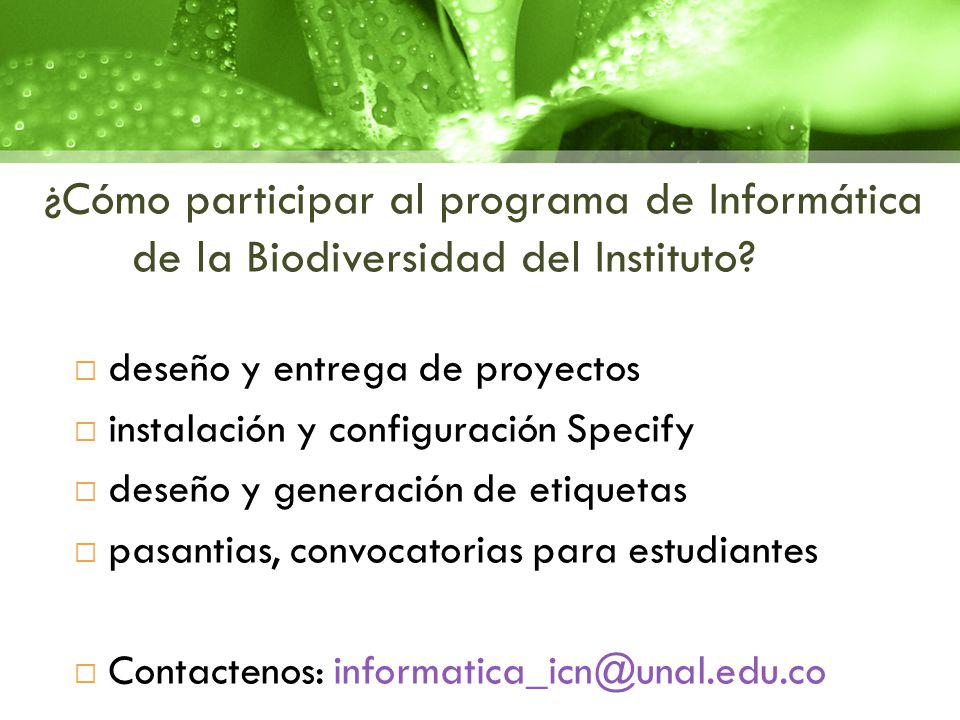 ¿Cómo participar al programa de Informática de la Biodiversidad del Instituto?

□ deseño y entrega de proyectos
□ instalación y configuración Specify
□ deseño y generación de etiquetas
□ pasantias, convocatorias para estudiantes

□ Contactenos: informatica_icn@unal.edu.co